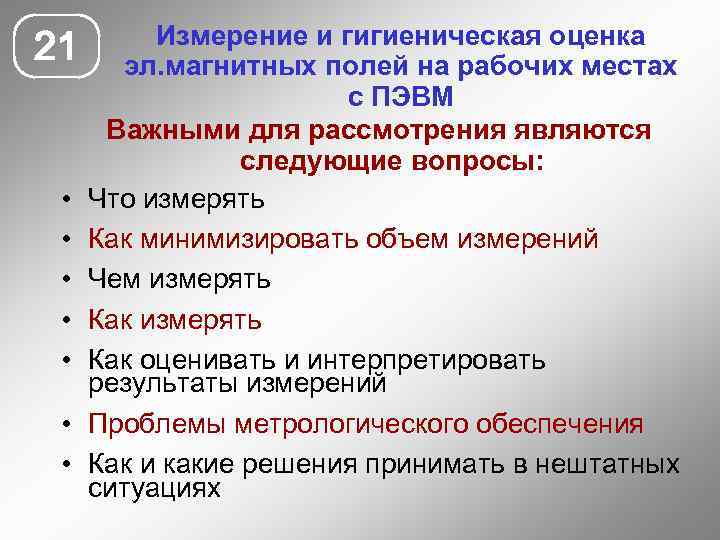 21

Измерение и гигиеническая оценка эл.магнитных полей на рабочих местах с ПЭВМ

Важными для рассмотрения являются следующие вопросы:

• Что измерять
• Как минимизировать объем измерений
• Чем измерять
• Как измерять
• Как оценивать и интерпретировать результаты измерений
• Проблемы метрологического обеспечения
• Как и какие решения принимать в нештатных ситуациях